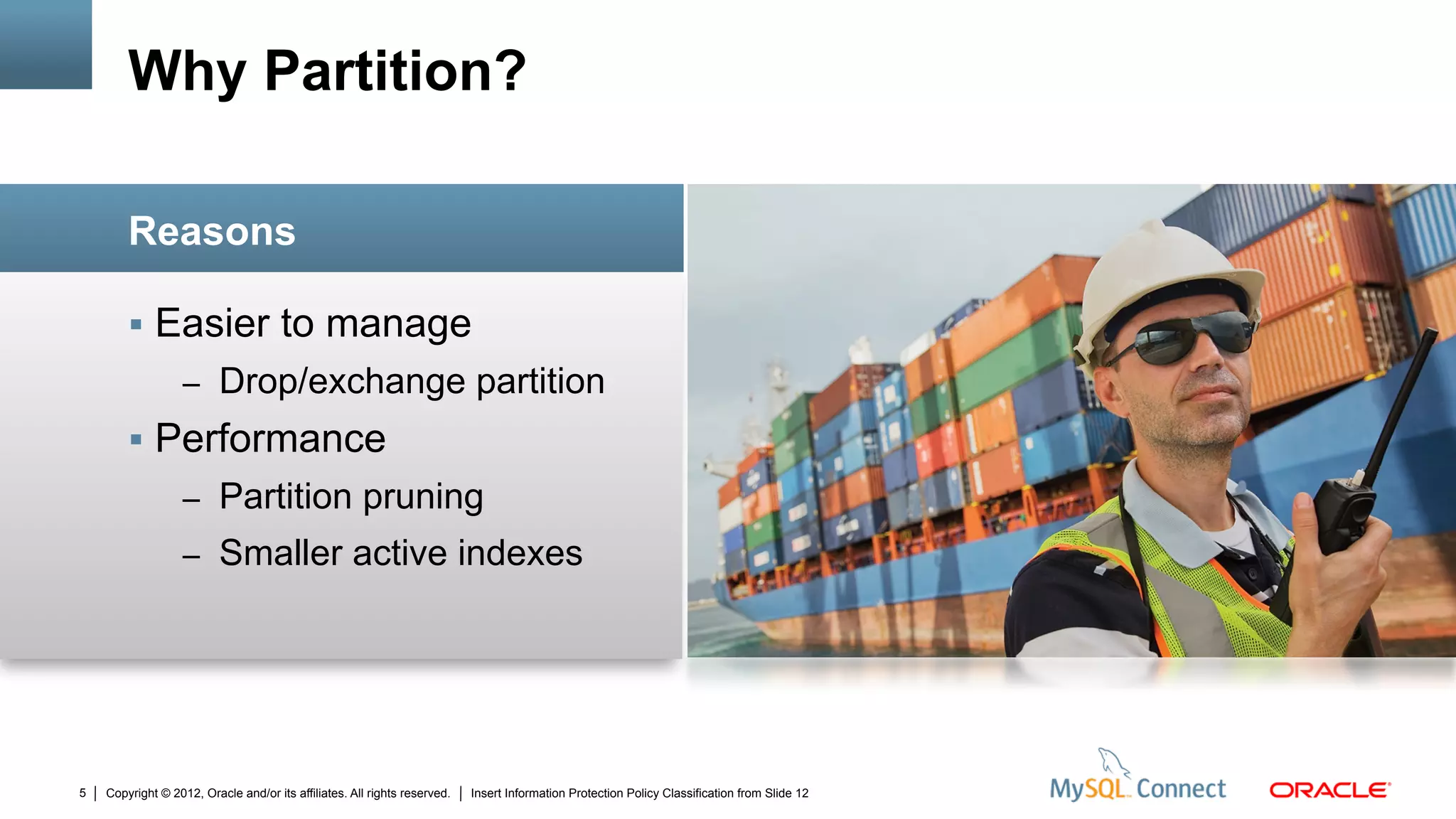 Why Partition?

Reasons

▪ Easier to manage
– Drop/exchange partition
▪ Performance
– Partition pruning
– Smaller active indexes

5 | Copyright © 2012, Oracle and/or its affiliates. All rights reserved. | Insert Information Protection Policy Classification from Slide 12

MySQL Connect ORACLE